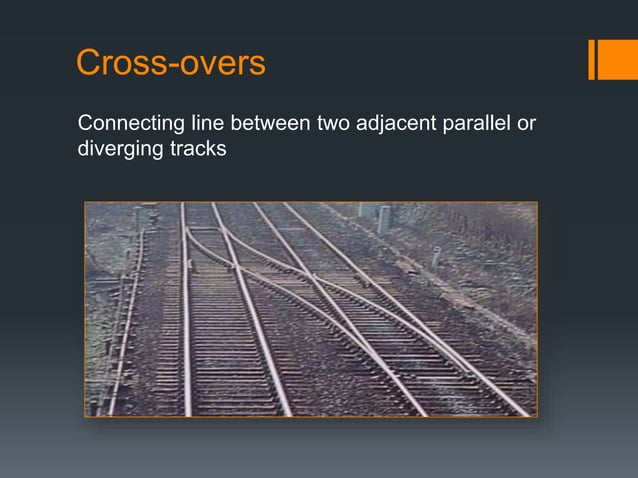 Cross-overs

Connecting line between two adjacent parallel or diverging tracks